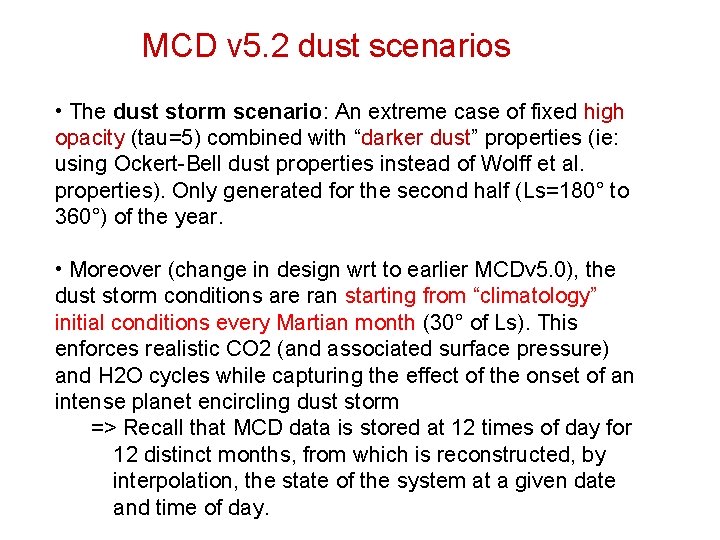 MCD v5.2 dust scenarios

• The dust storm scenario: An extreme case of fixed high opacity (tau=5) combined with “darker dust” properties (ie: using Ockert-Bell dust properties instead of Wolff et al. properties). Only generated for the second half (Ls=180° to 360°) of the year.

• Moreover (change in design wrt to earlier MCDv5.0), the dust storm conditions are ran starting from “climatology” initial conditions every Martian month (30° of Ls). This enforces realistic CO2 (and associated surface pressure) and H2O cycles while capturing the effect of the onset of an intense planet encircling dust storm

=> Recall that MCD data is stored at 12 times of day for 12 distinct months, from which is reconstructed, by interpolation, the state of the system at a given date and time of day.